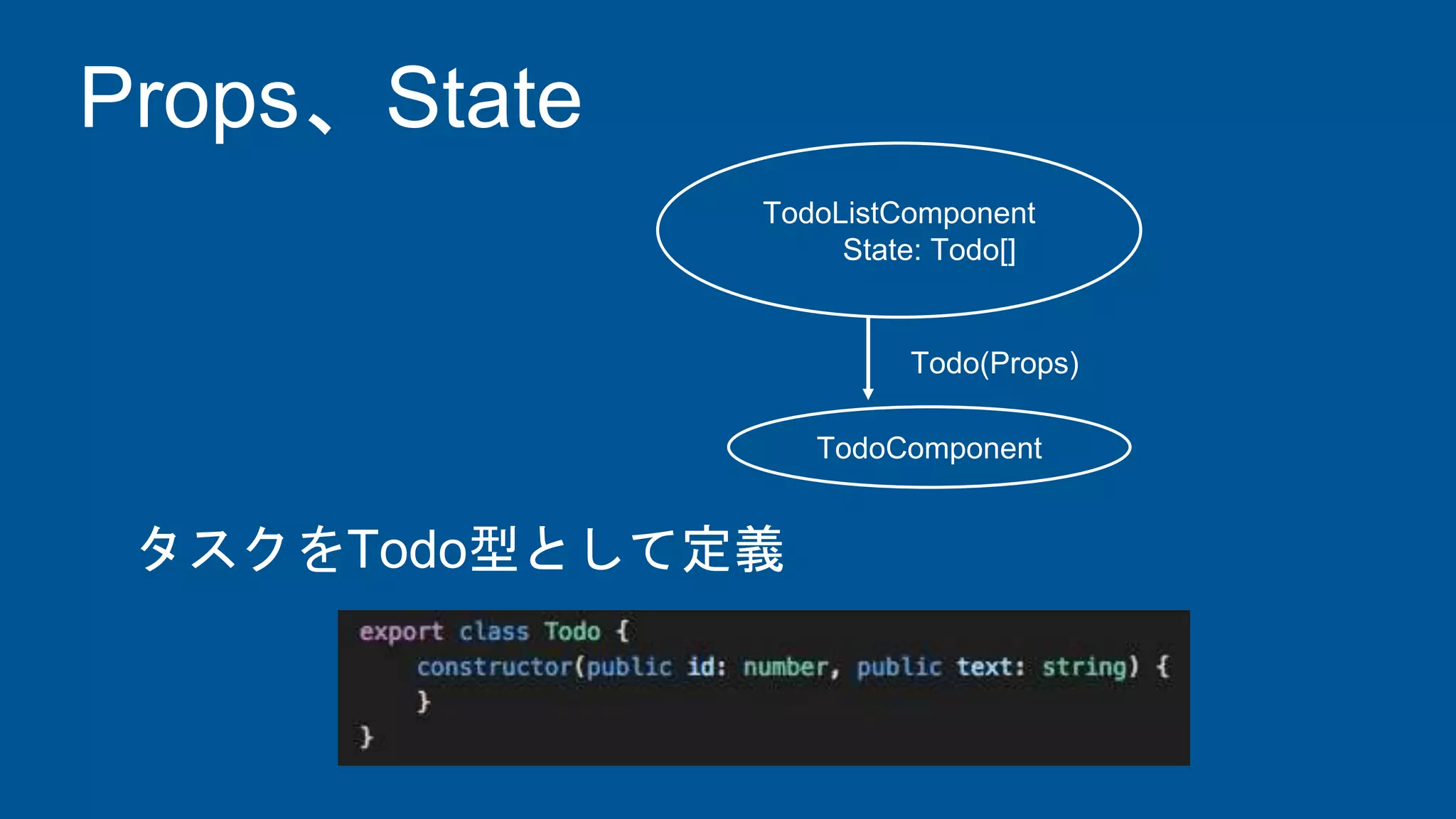 Props、State

TodoListComponent
State: Todo[]

Todo(Props)

TodoComponent

タスクをTodo型として定義

export class Todo {
    constructor(public id: number, public text: string) {
    }
}